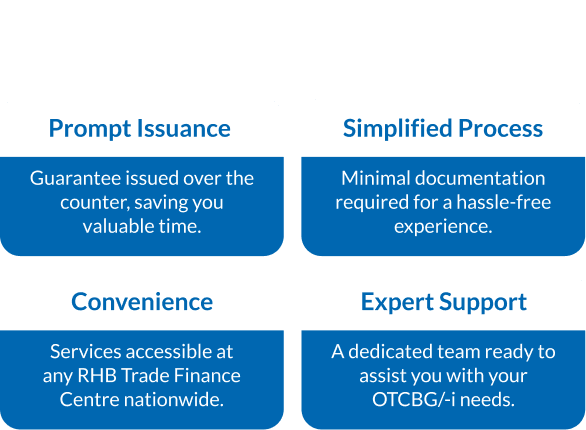 Prompt Issuance

Guarantee issued over the counter, saving you valuable time.

Simplified Process

Minimal documentation required for a hassle-free experience.

Convenience

Services accessible at any RHB Trade Finance Centre nationwide.

Expert Support

A dedicated team ready to assist you with your OTCBG/-i needs.